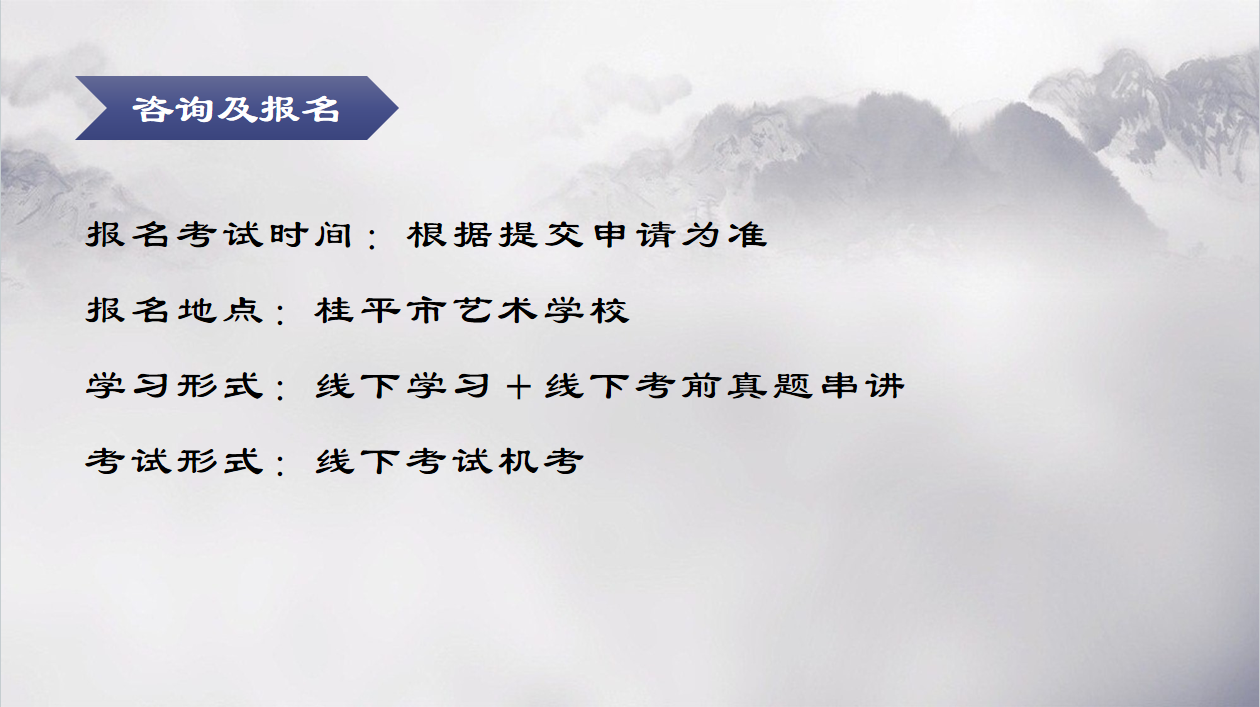 咨询及报名

报名考试时间：根据提交申请为准

报名地点：桂平市艺术学校

学习形式：线下学习＋线下考前真题串讲

考试形式：线下考试机考